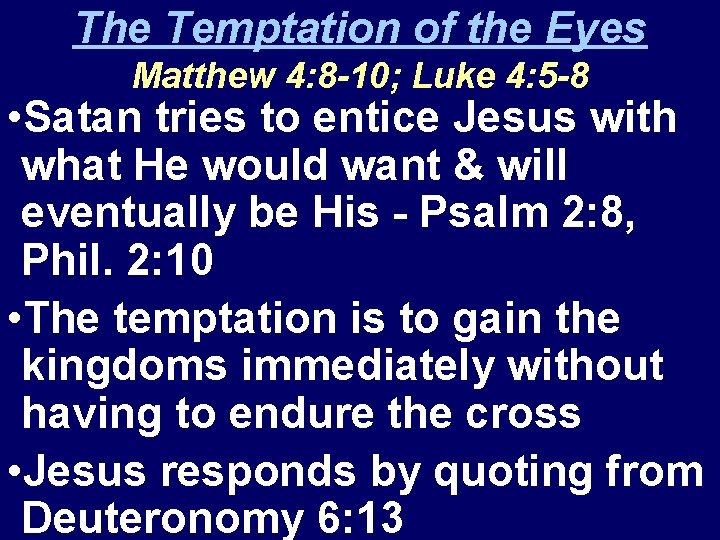 The Temptation of the Eyes

Matthew 4:8-10; Luke 4:5-8

•Satan tries to entice Jesus with what He would want & will eventually be His - Psalm 2:8, Phil. 2:10

•The temptation is to gain the kingdoms immediately without having to endure the cross

•Jesus responds by quoting from Deuteronomy 6:13